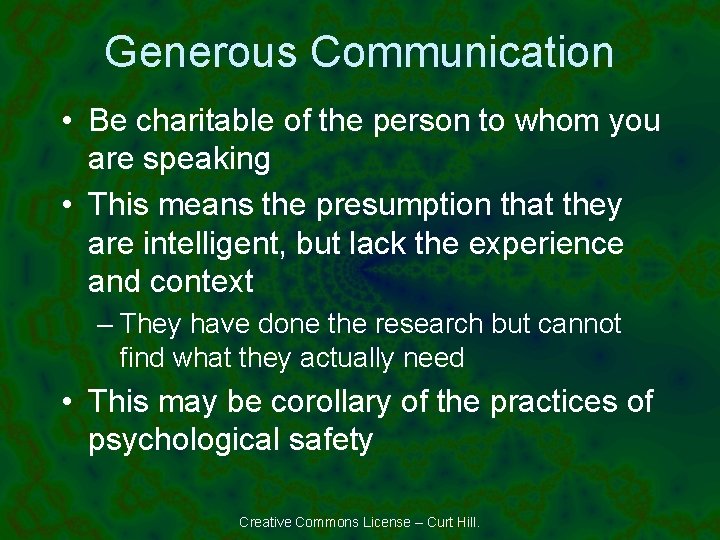 Generous Communication

• Be charitable of the person to whom you are speaking
• This means the presumption that they are intelligent, but lack the experience and context
– They have done the research but cannot find what they actually need
• This may be corollary of the practices of psychological safety

Creative Commons License – Curt Hill.